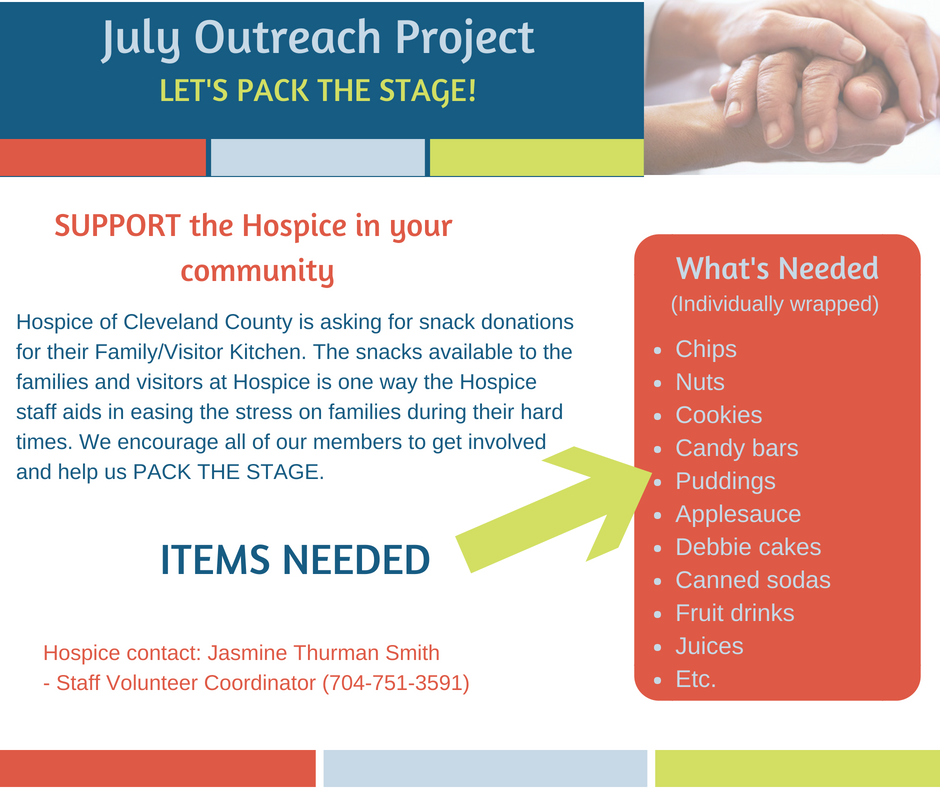 July Outreach Project
LET'S PACK THE STAGE!

SUPPORT the Hospice in your community

Hospice of Cleveland County is asking for snack donations for their Family/Visitor Kitchen. The snacks available to the families and visitors at Hospice is one way the Hospice staff aids in easing the stress on families during their hard times. We encourage all of our members to get involved and help us PACK THE STAGE.

ITEMS NEEDED

Hospice contact: Jasmine Thurman Smith - Staff Volunteer Coordinator (704-751-3591)

What's Needed
(Individually wrapped)
- Chips
- Nuts
- Cookies
- Candy bars
- Puddings
- Applesauce
- Debbie cakes
- Canned sodas
- Fruit drinks
- Juices
- Etc.